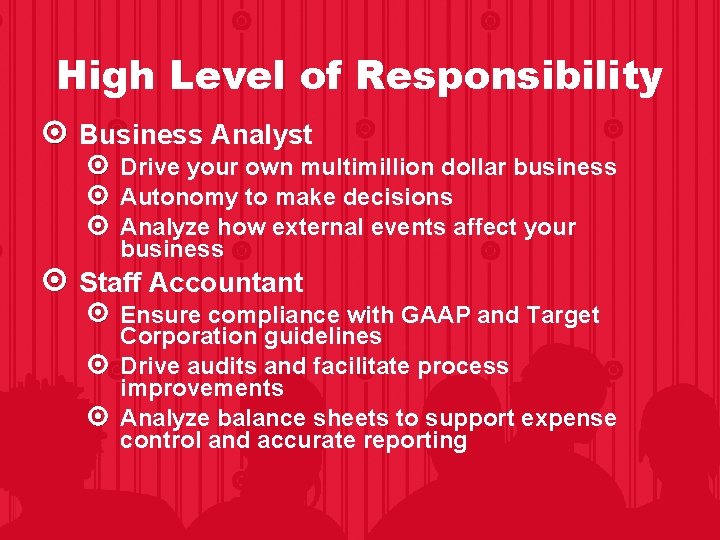 High Level of Responsibility

Business Analyst
Drive your own multimillion dollar business
Autonomy to make decisions
Analyze how external events affect your business

Staff Accountant
Ensure compliance with GAAP and Target Corporation guidelines
Drive audits and facilitate process improvements
Analyze balance sheets to support expense control and accurate reporting